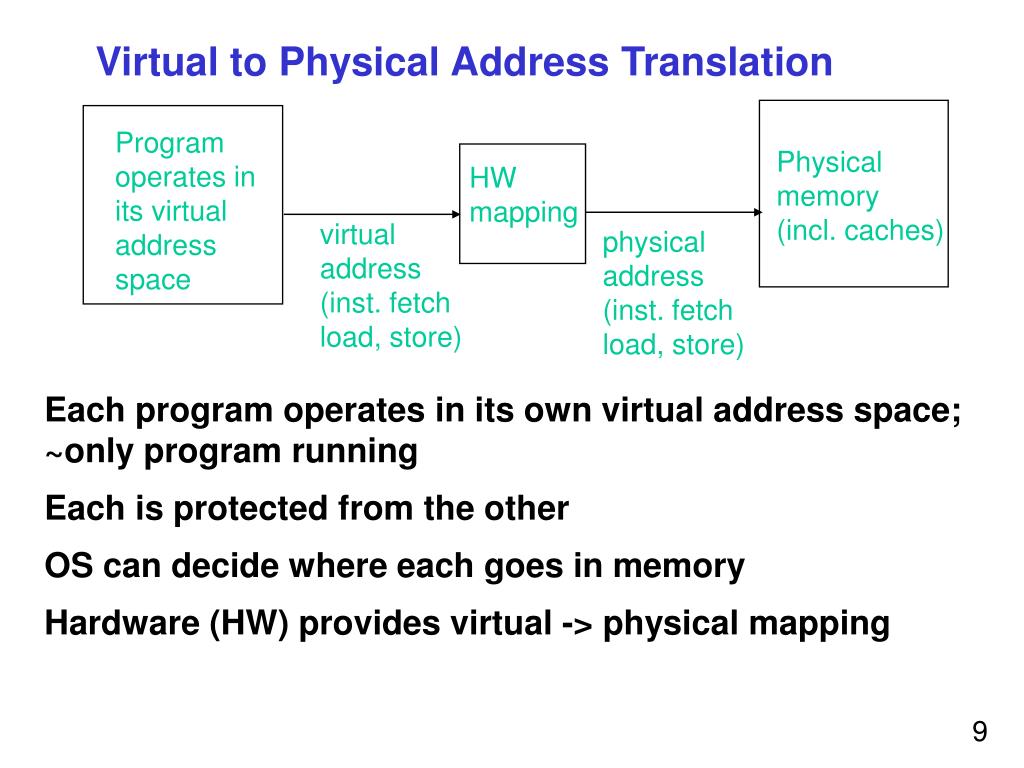 Virtual to Physical Address Translation

Program operates in its virtual address space

virtual address (inst. fetch load, store)

HW mapping

physical address (inst. fetch load, store)

Physical memory (incl. caches)

Each program operates in its own virtual address space; ~only program running

Each is protected from the other

OS can decide where each goes in memory

Hardware (HW) provides virtual -> physical mapping

9